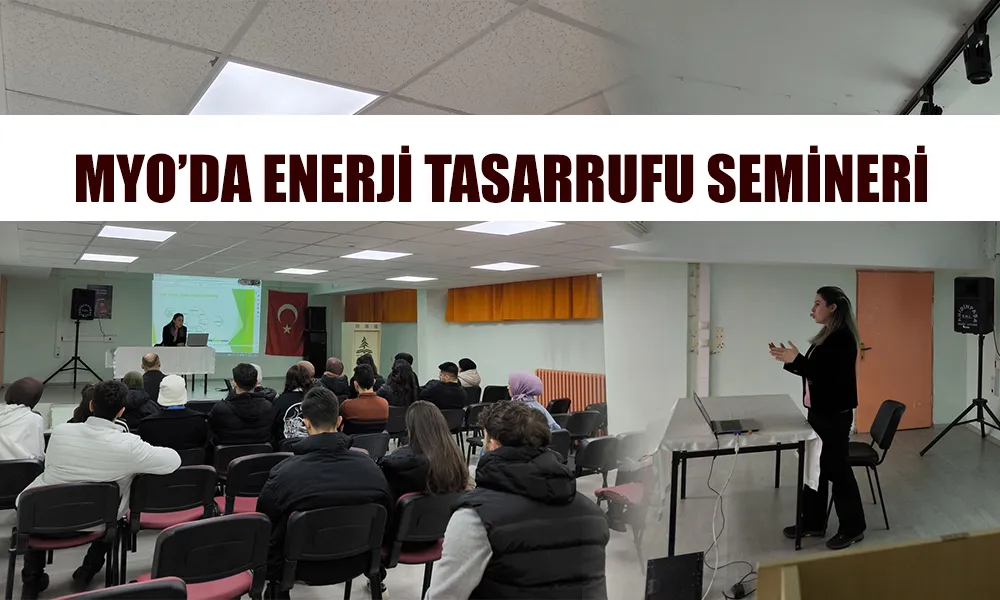 MYO'DA ENERJİ TASARRUFU SEMİNERİ